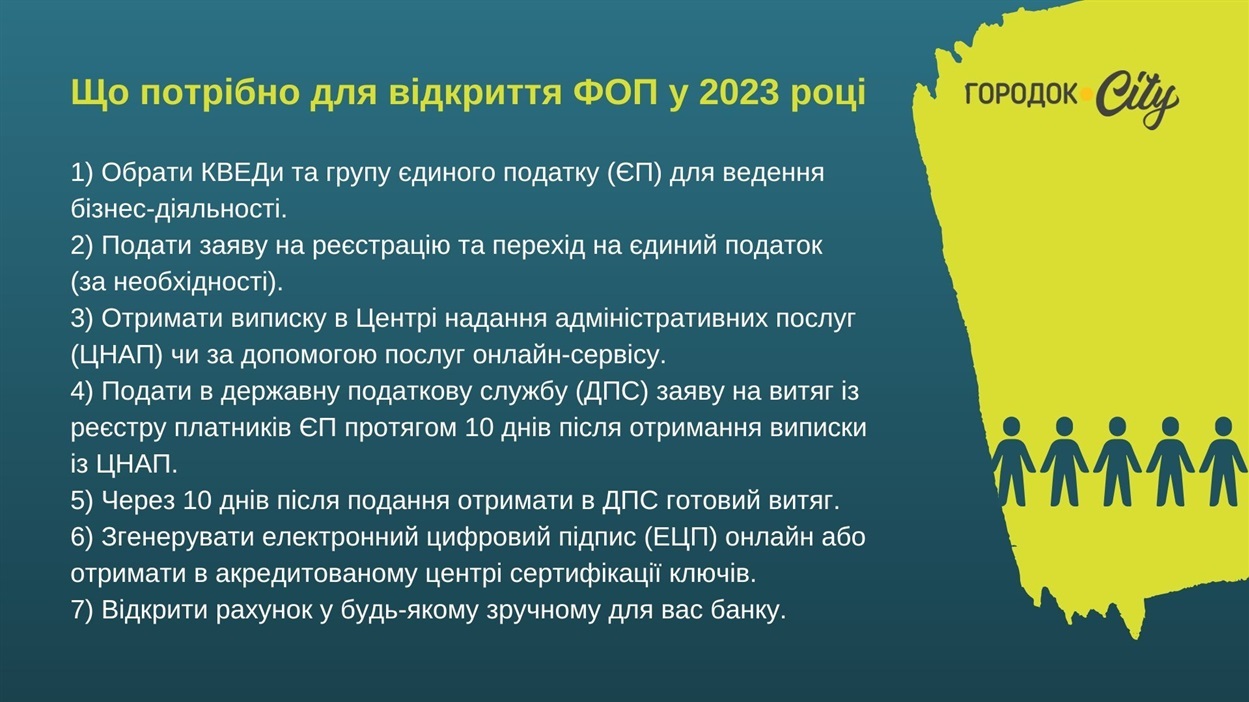 Що потрібно для відкриття ФОП у 2023 році

ГОРОДОК City

1) Обрати КВЕДи та групу єдиного податку (ЄП) для ведення бізнес-діяльності.
2) Подати заяву на реєстрацію та перехід на єдиний податок (за необхідності).
3) Отримати виписку в Центрі надання адміністративних послуг (ЦНАП) чи за допомогою послуг онлайн-сервісу.
4) Подати в державну податкову службу (ДПС) заяву на витяг із реєстру платників ЄП протягом 10 днів після отримання виписки із ЦНАП.
5) Через 10 днів після подання отримати в ДПС готовий витяг.
6) Згенерувати електронний цифровий підпис (ЕЦП) онлайн або отримати в акредитованому центрі сертифікації ключів.
7) Відкрити рахунок у будь-якому зручному для вас банку.